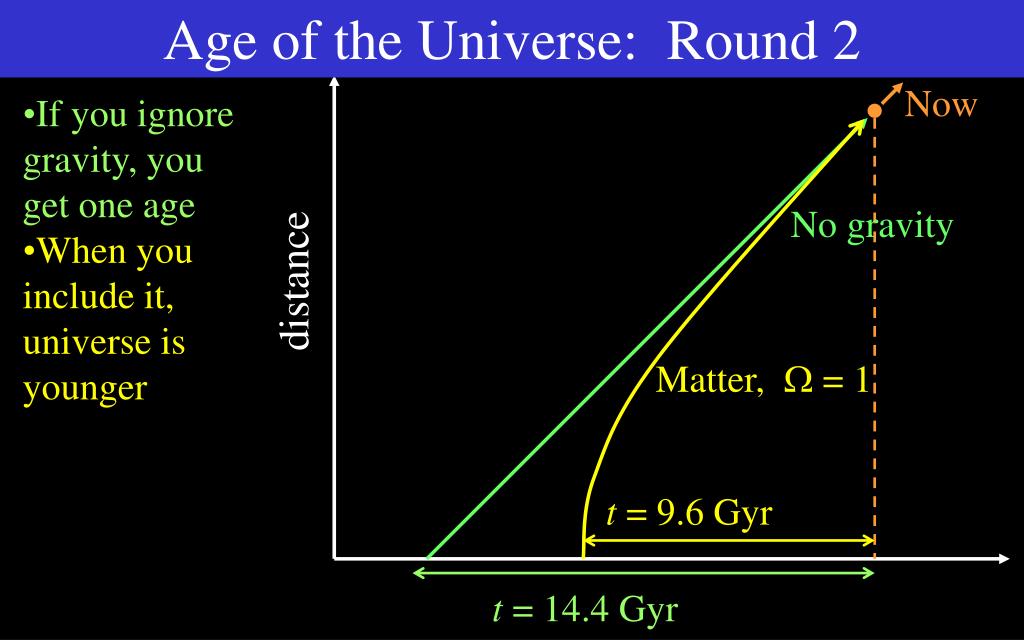 Age of the Universe: Round 2

•If you ignore gravity, you get one age
•When you include it, universe is younger

distance

Now

No gravity

Matter, $\Omega = 1$

$t = 9.6$ Gyr

$t = 14.4$ Gyr